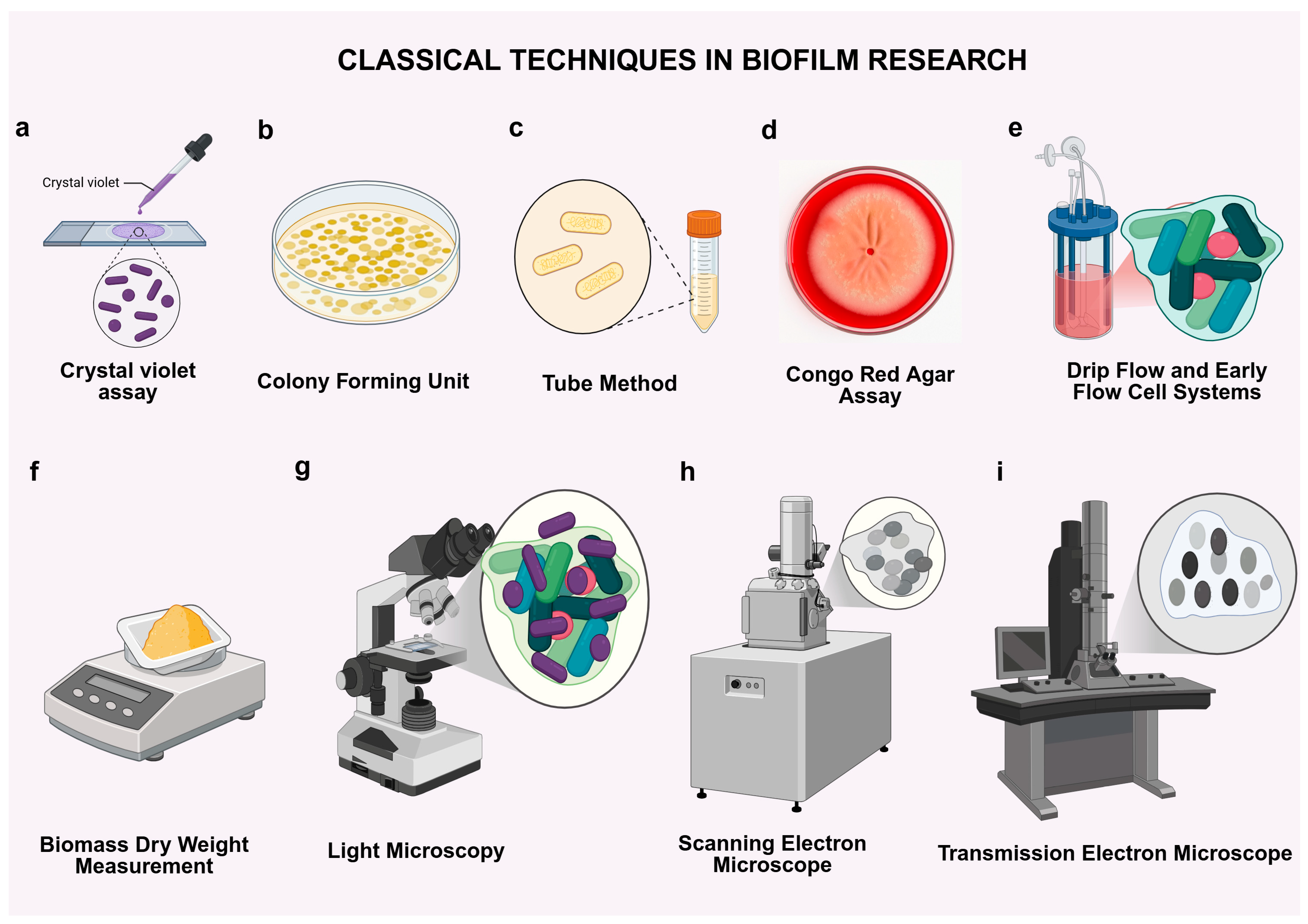 CLASSICAL TECHNIQUES IN BIOFILM RESEARCH

a

Crystal violet

Crystal violet assay

b

Colony Forming Unit

c

Tube Method

d

Congo Red Agar Assay

e

Drip Flow and Early Flow Cell Systems

f

Biomass Dry Weight Measurement

g

Light Microscopy

h

Scanning Electron Microscope

i

Transmission Electron Microscope